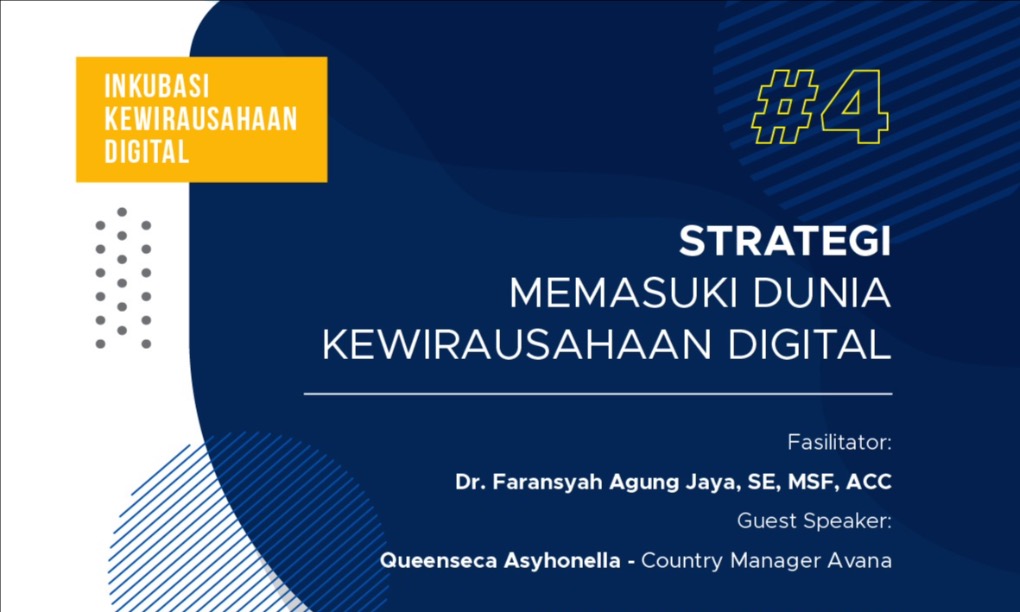 INKUBASI KEWIRAUSAHAAN DIGITAL

#4

STRATEGI
MEMASUKI DUNIA KEWIRAUSAHAAN DIGITAL

Fasilitator:
Dr. Faransyah Agung Jaya, SE, MSF, ACC
Guest Speaker:
Queenseca Asyhonella - Country Manager Avana